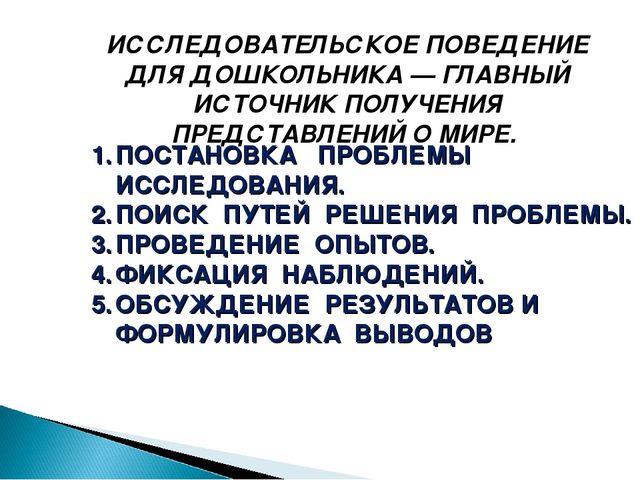 ИССЛЕДОВАТЕЛЬСКОЕ ПОВЕДЕНИЕ ДЛЯ ДОШКОЛЬНИКА — ГЛАВНЫЙ ИСТОЧНИК ПОЛУЧЕНИЯ ПРЕДСТАВЛЕНИЙ О МИРЕ.

1. ПОСТАНОВКА ПРОБЛЕМЫ ИССЛЕДОВАНИЯ.
2. ПОИСК ПУТЕЙ РЕШЕНИЯ ПРОБЛЕМЫ.
3. ПРОВЕДЕНИЕ ОПЫТОВ.
4. ФИКСАЦИЯ НАБЛЮДЕНИЙ.
5. ОБСУЖДЕНИЕ РЕЗУЛЬТАТОВ И ФОРМУЛИРОВКА ВЫВОДОВ